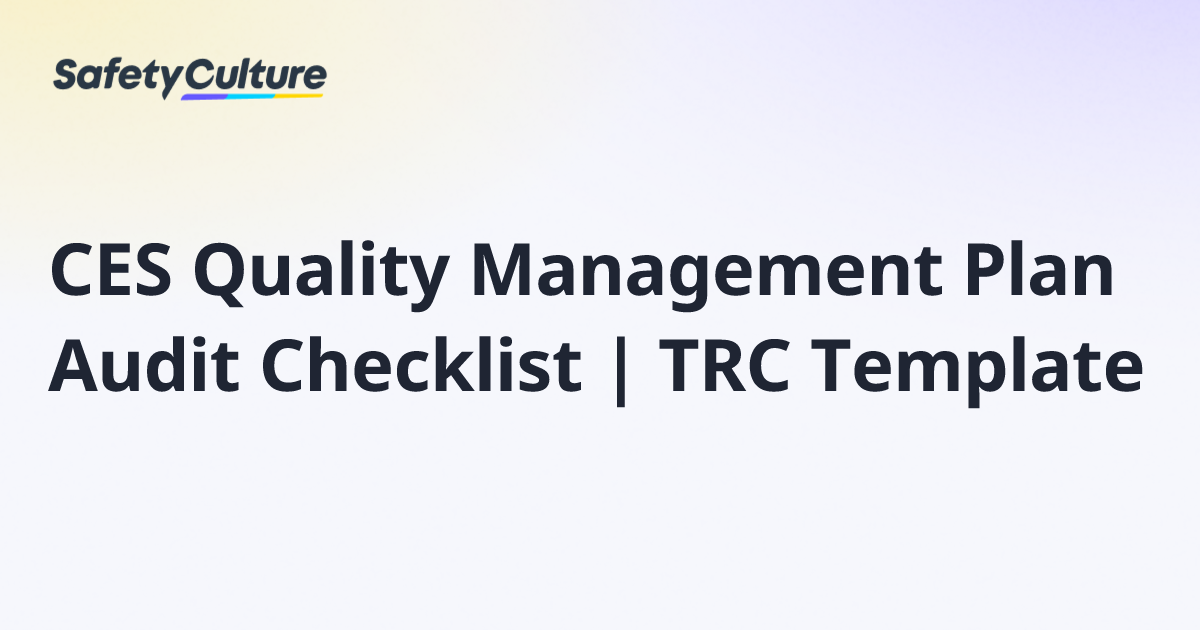 SafetyCulture

CES Quality Management Plan Audit Checklist | TRC Template